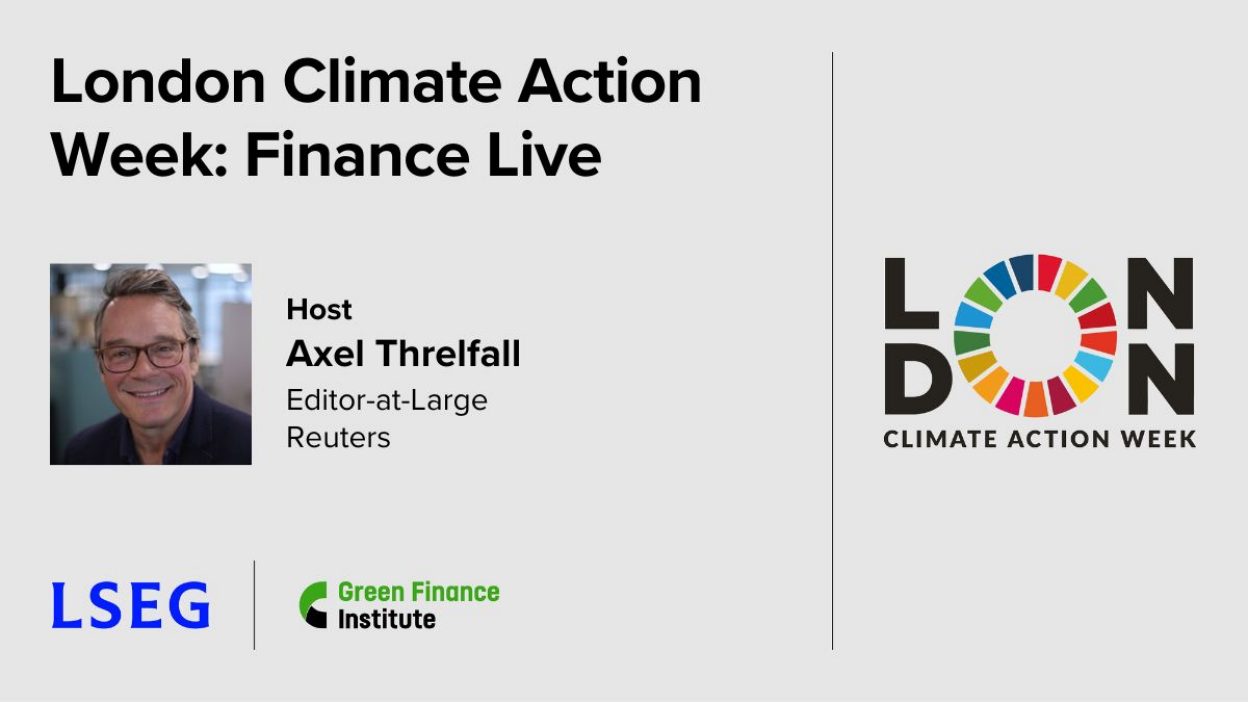 London Climate Action Week: Finance Live

Host
Axel Threlfall
Editor-at-Large
Reuters

LSEG

Green Finance Institute

LONDON
CLIMATE ACTION WEEK